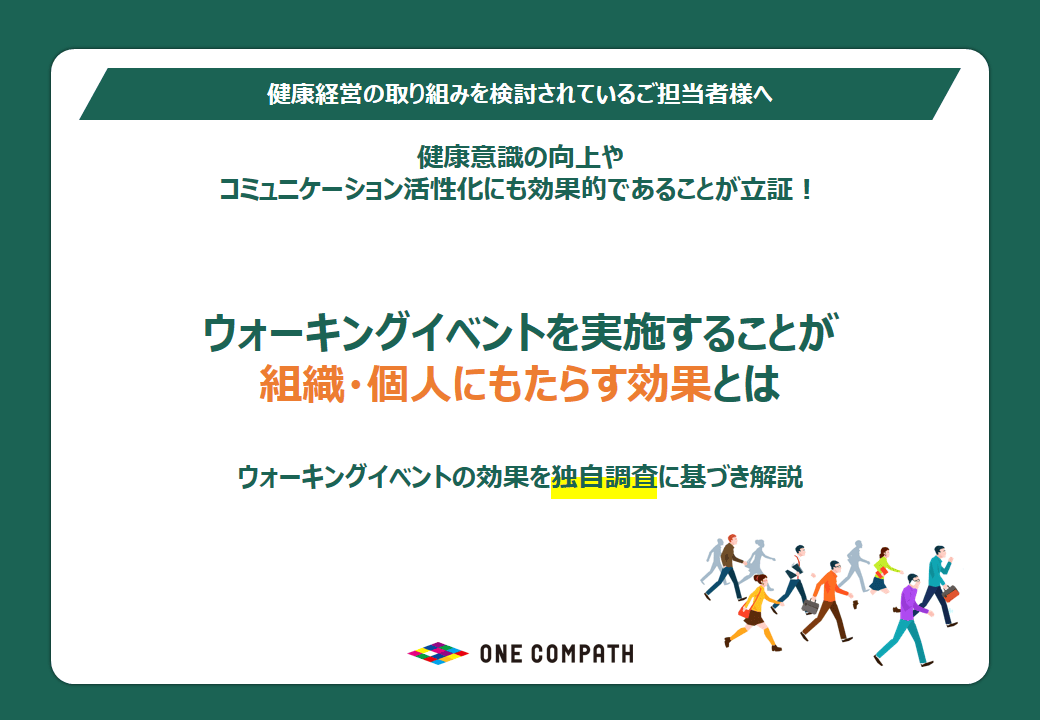 健康経営の取り組みを検討されているご担当者様へ

健康意識の向上や
コミュニケーション活性化にも効果的であることが立証！

ウォーキングイベントを実施することが
組織・個人にもたらす効果とは

ウォーキングイベントの効果を独自調査に基づき解説

ONE COMPATH